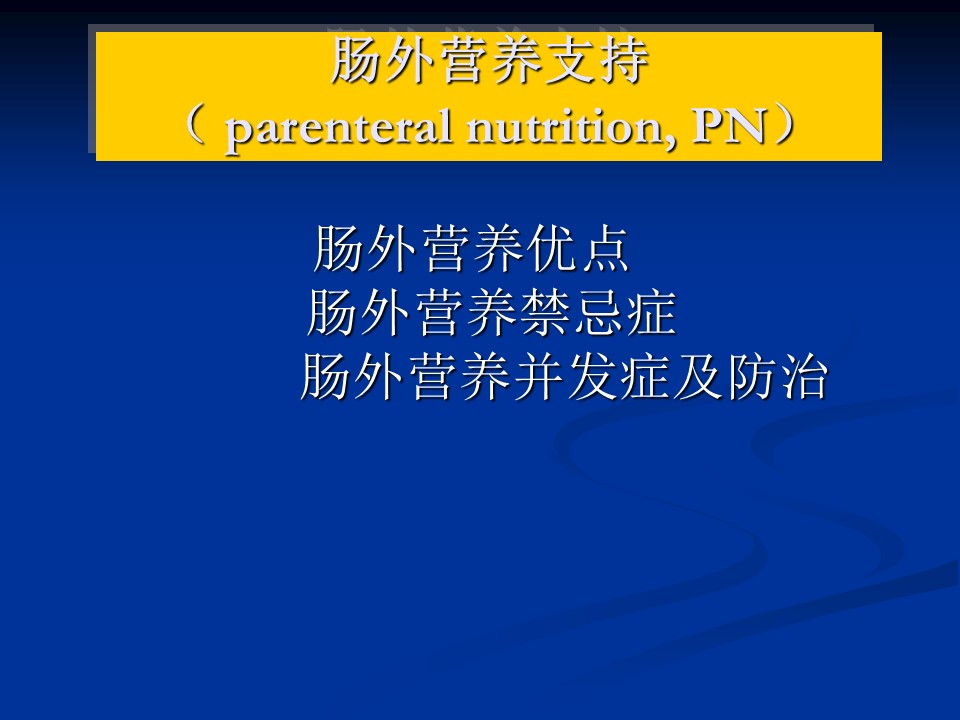 肠外营养支持
（ parenteral nutrition, PN）

肠外营养优点
肠外营养禁忌症
肠外营养并发症及防治